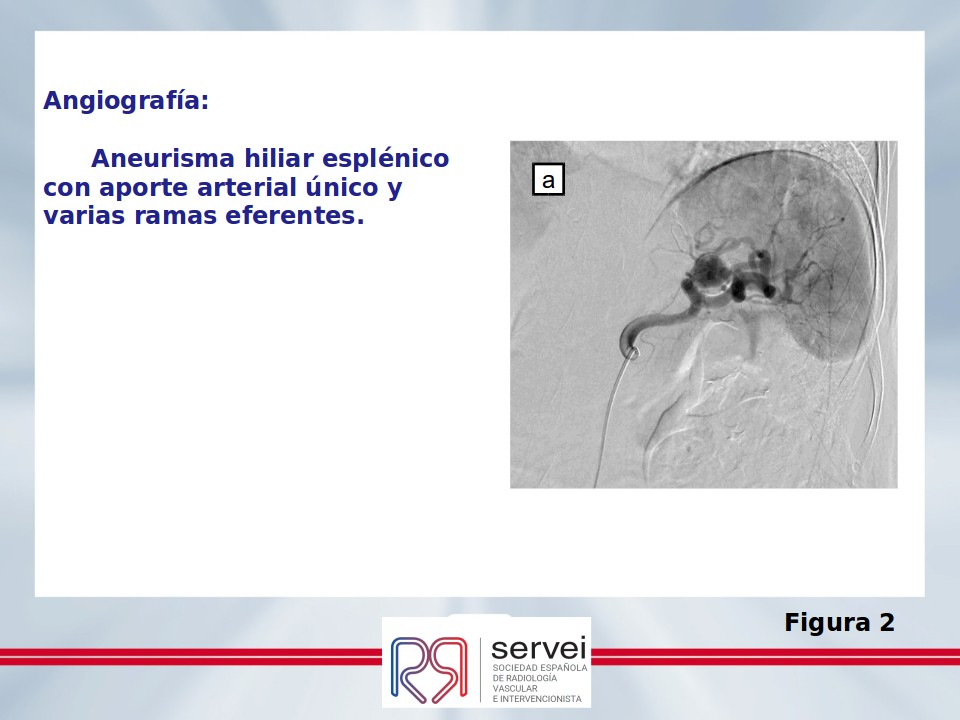 Angiografía:

Aneurisma hiliar esplénico con aporte arterial único y varias ramas eferentes.

a

Figura 2

servei
SOCIEDAD ESPAÑOLA DE RADIOLOGÍA VASCULAR E INTERVENCIONISTA